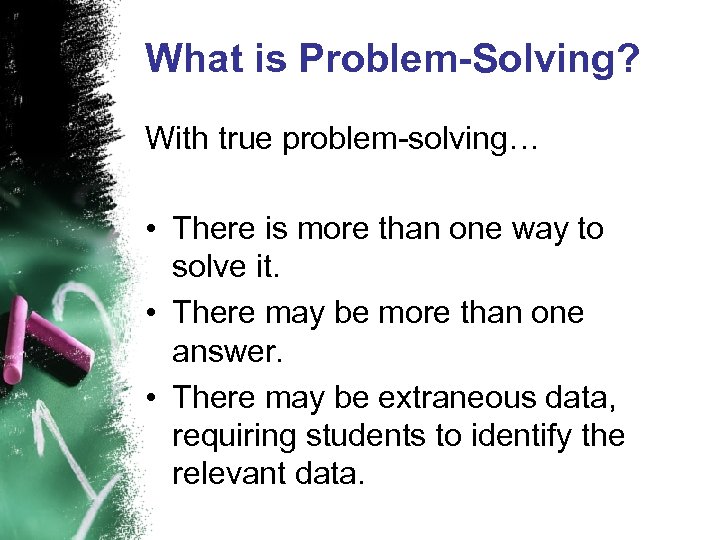 What is Problem-Solving?

With true problem-solving…

• There is more than one way to solve it.
• There may be more than one answer.
• There may be extraneous data, requiring students to identify the relevant data.